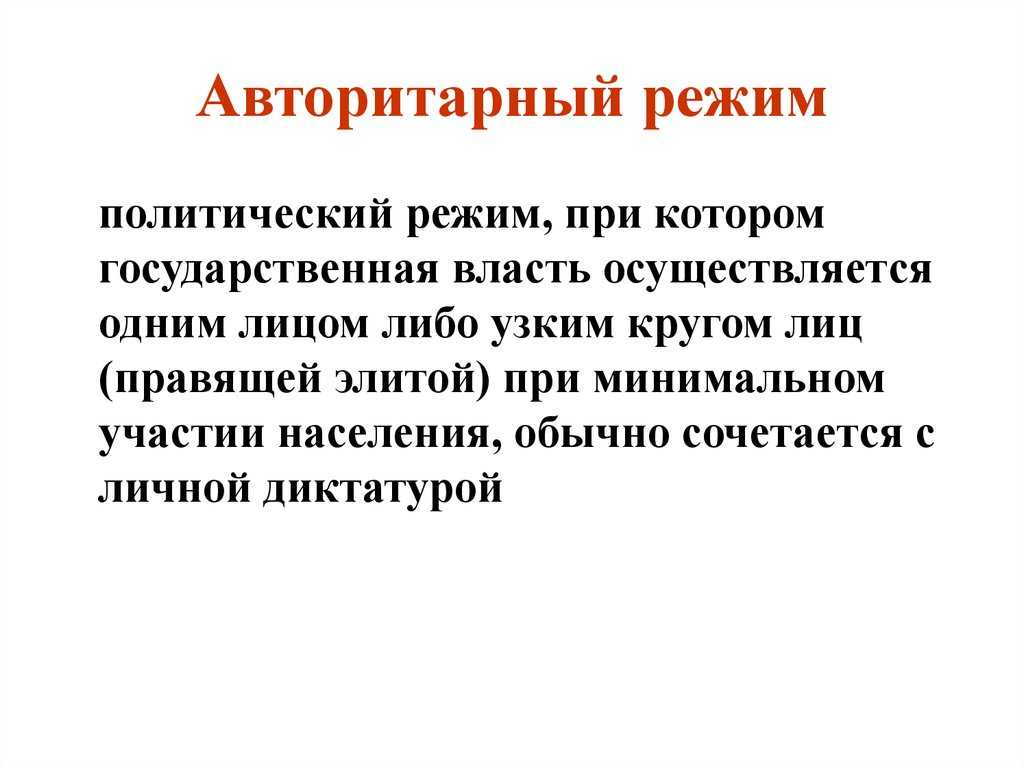 Авторитарный режим

политический режим, при котором государственная власть осуществляется одним лицом либо узким кругом лиц (правящей элитой) при минимальном участии населения, обычно сочетается с личной диктатурой